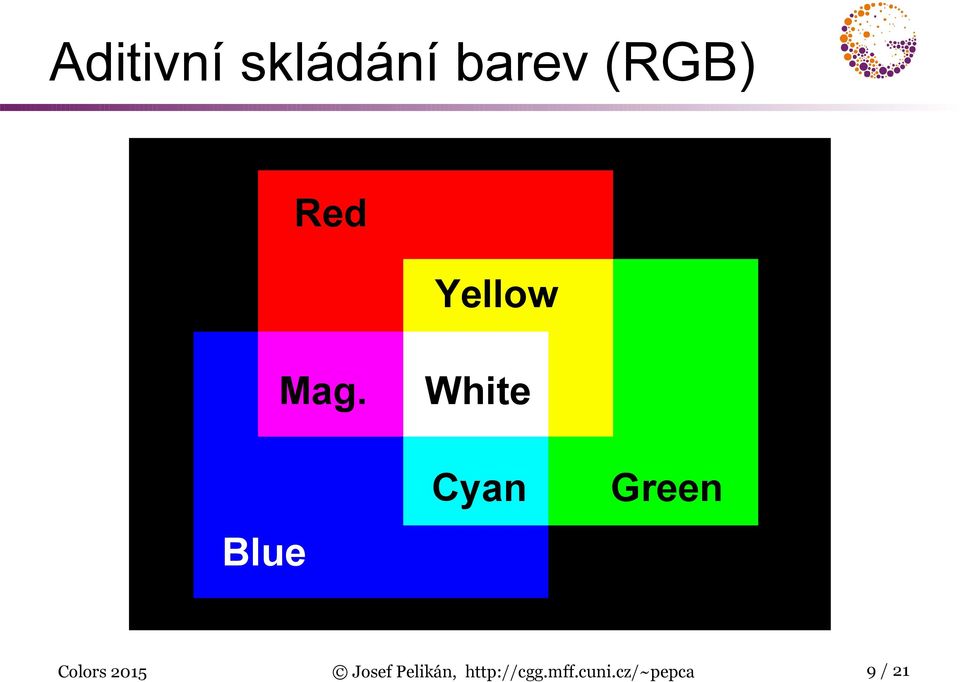 Aditivní skládání barev (RGB)

Red

Yellow

Mag.

White

Cyan

Green

Blue

Colors 2015 © Josef Pelikán, http://cgg.mff.cuni.cz/~pepca 9 / 21